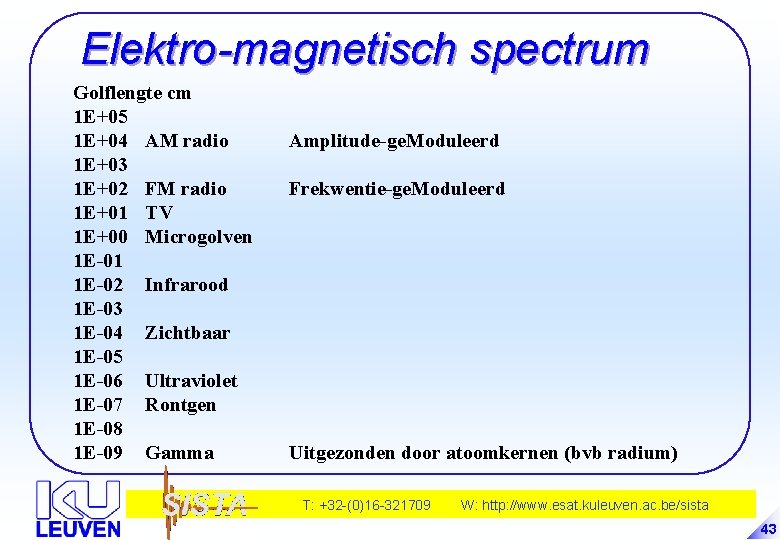 Elektro-magnetisch spectrum

| Golflengte cm | | |
|---|---|---|
| 1E+05 | | |
| 1E+04 | AM radio | Amplitude-geModuleerd |
| 1E+03 | | |
| 1E+02 | FM radio | Frekwentie-geModuleerd |
| 1E+01 | TV | |
| 1E+00 | Microgolven | |
| 1E-01 | | |
| 1E-02 | Infrarood | |
| 1E-03 | | |
| 1E-04 | Zichtbaar | |
| 1E-05 | | |
| 1E-06 | Ultraviolet | |
| 1E-07 | Rontgen | |
| 1E-08 | | |
| 1E-09 | Gamma | Uitgezonden door atoomkernen (bvb radium) |

KU LEUVEN

SISTA

T: +32-(0)16-321709 W: http://www.esat.kuleuven.ac.be/sista

43